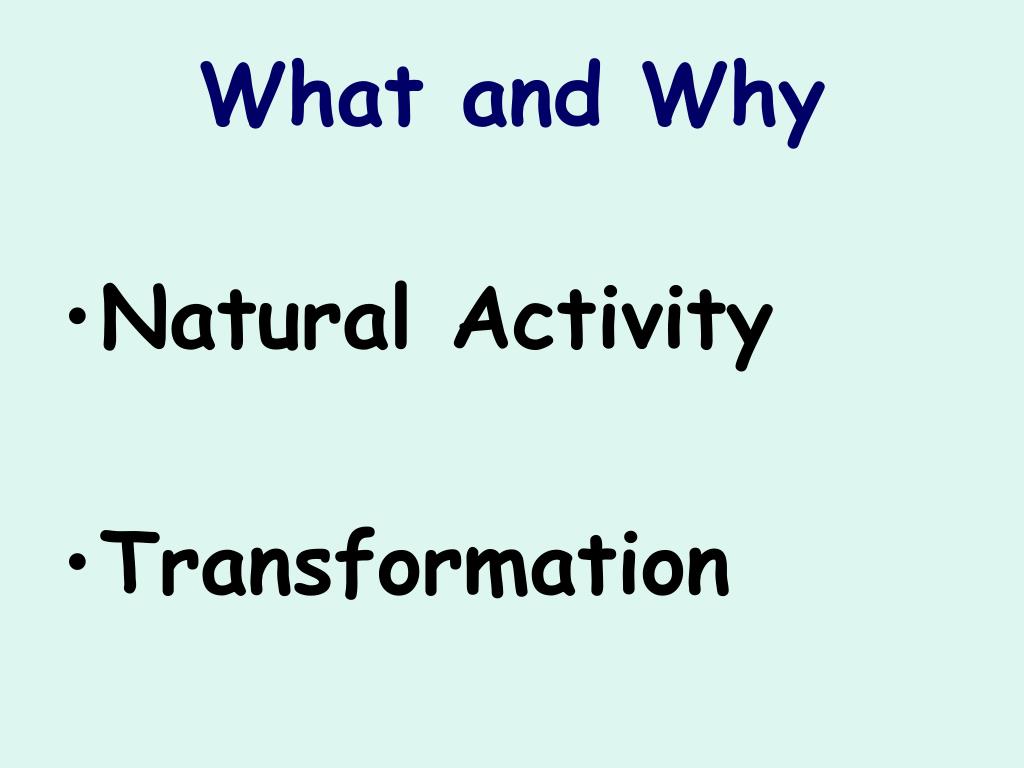 What and Why

• Natural Activity

• Transformation